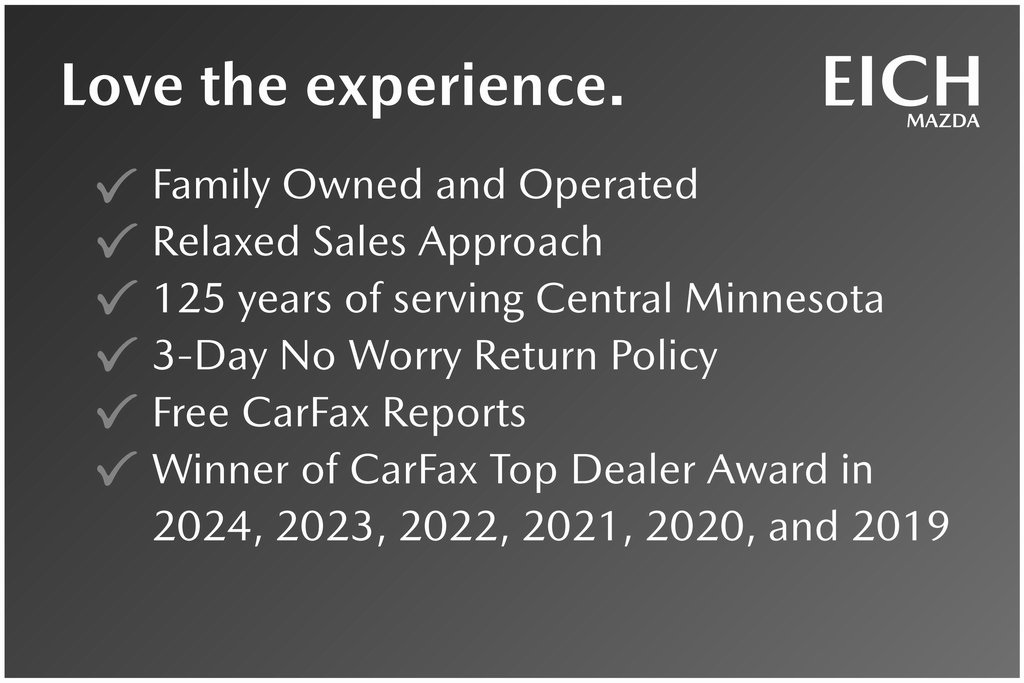 Love the experience.

EICH
MAZDA

✓ Family Owned and Operated
✓ Relaxed Sales Approach
✓ 125 years of serving Central Minnesota
✓ 3-Day No Worry Return Policy
✓ Free CarFax Reports
✓ Winner of CarFax Top Dealer Award in 2024, 2023, 2022, 2021, 2020, and 2019